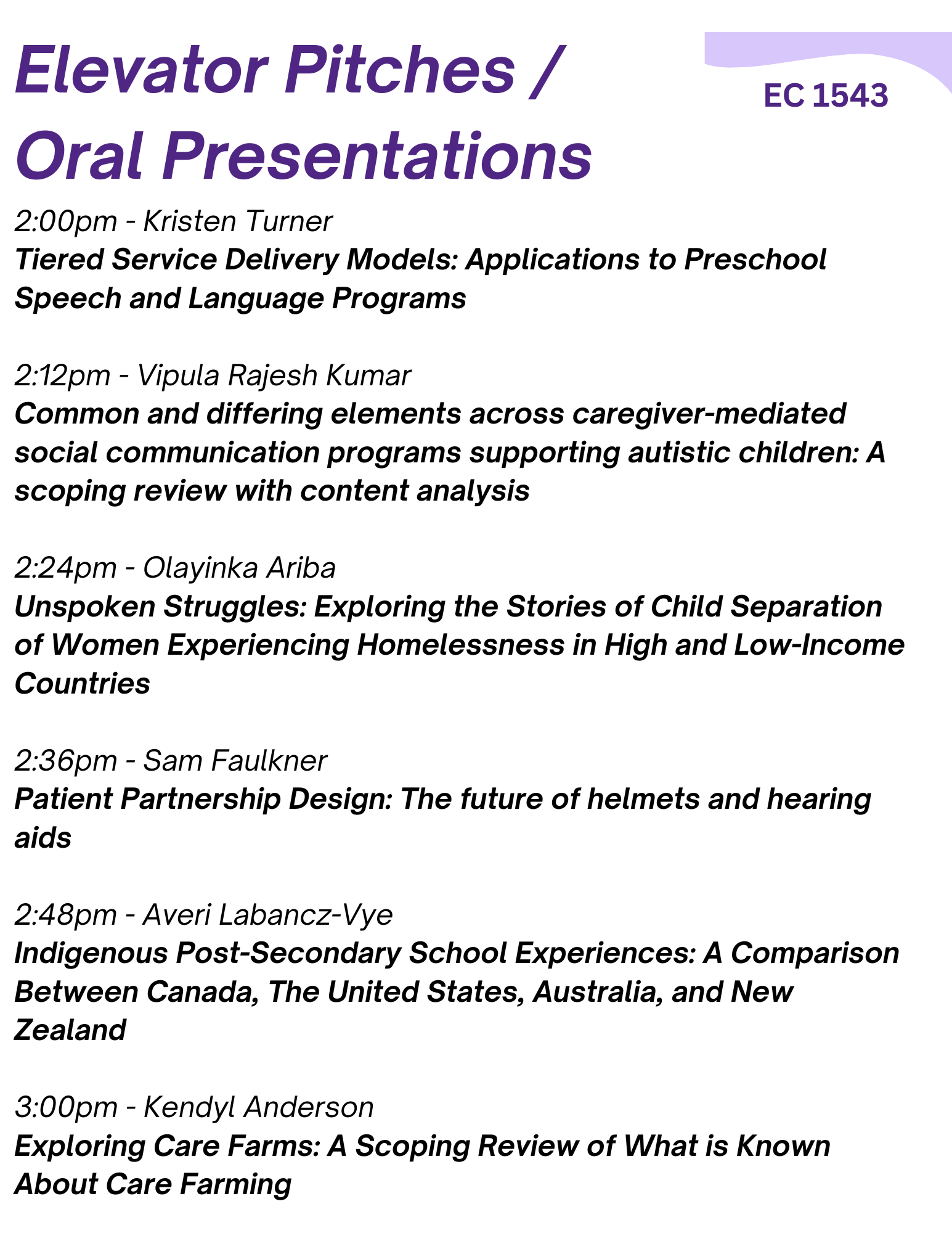 Elevator Pitches / Oral Presentations

EC 1543

2:00pm - Kristen Turner
Tiered Service Delivery Models: Applications to Preschool Speech and Language Programs

2:12pm - Vipula Rajesh Kumar
Common and differing elements across caregiver-mediated social communication programs supporting autistic children: A scoping review with content analysis

2:24pm - Olayinka Ariba
Unspoken Struggles: Exploring the Stories of Child Separation of Women Experiencing Homelessness in High and Low-Income Countries

2:36pm - Sam Faulkner
Patient Partnership Design: The future of helmets and hearing aids

2:48pm - Averi Labancz-Vye
Indigenous Post-Secondary School Experiences: A Comparison Between Canada, The United States, Australia, and New Zealand

3:00pm - Kendyl Anderson
Exploring Care Farms: A Scoping Review of What is Known About Care Farming